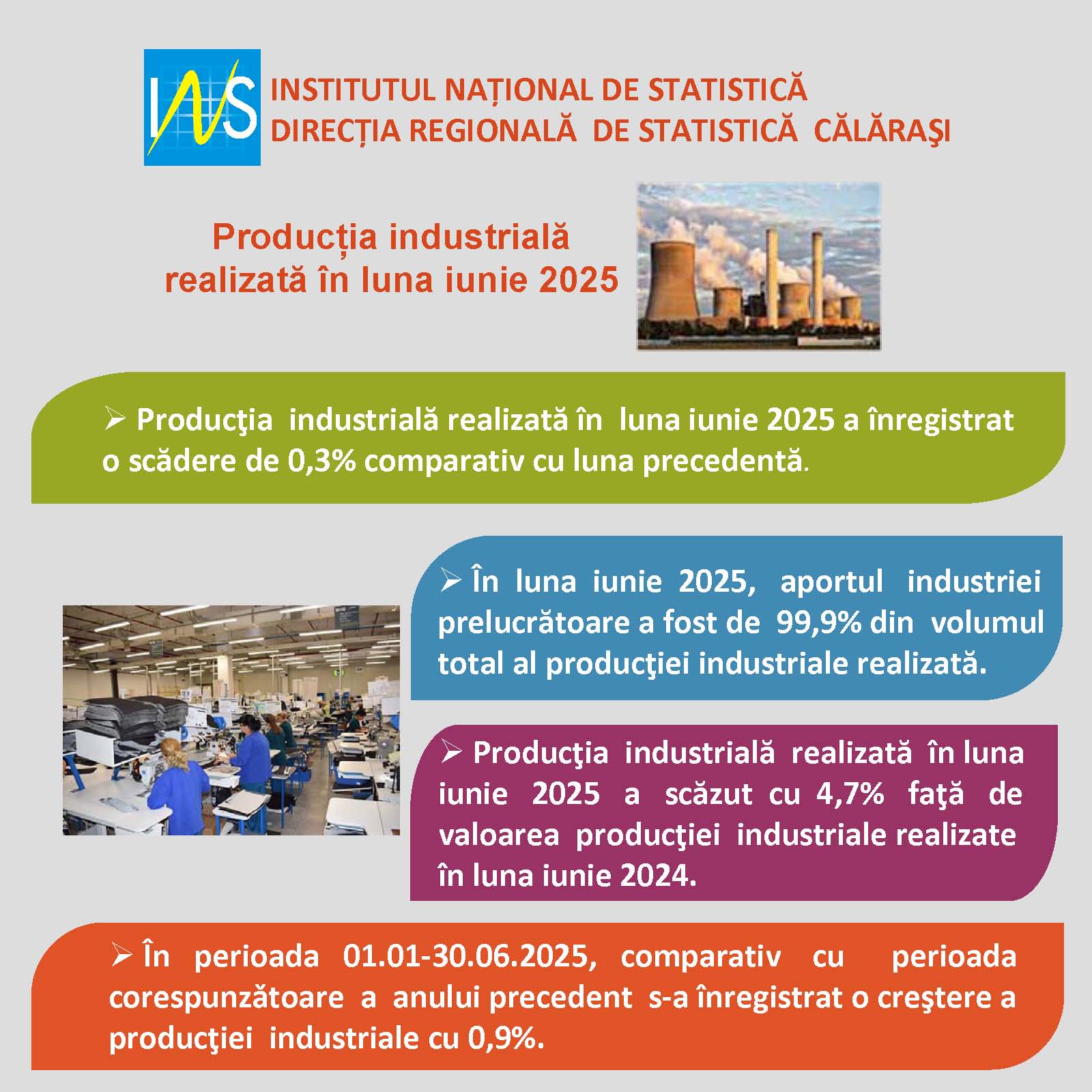 INS

INSTITUTUL NAȚIONAL DE STATISTICĂ
DIRECȚIA REGIONALĂ DE STATISTICĂ CĂLĂRAŞI

Producția industrială realizată în luna iunie 2025

➢ Producţia industrială realizată în luna iunie 2025 a înregistrat o scădere de 0,3% comparativ cu luna precedentă.

➢ În luna iunie 2025, aportul industriei prelucrătoare a fost de 99,9% din volumul total al producţiei industriale realizată.

➢ Producţia industrială realizată în luna iunie 2025 a scăzut cu 4,7% faţă de valoarea producţiei industriale realizate în luna iunie 2024.

➢ În perioada 01.01-30.06.2025, comparativ cu perioada corespunzătoare a anului precedent s-a înregistrat o creştere a producţiei industriale cu 0,9%.